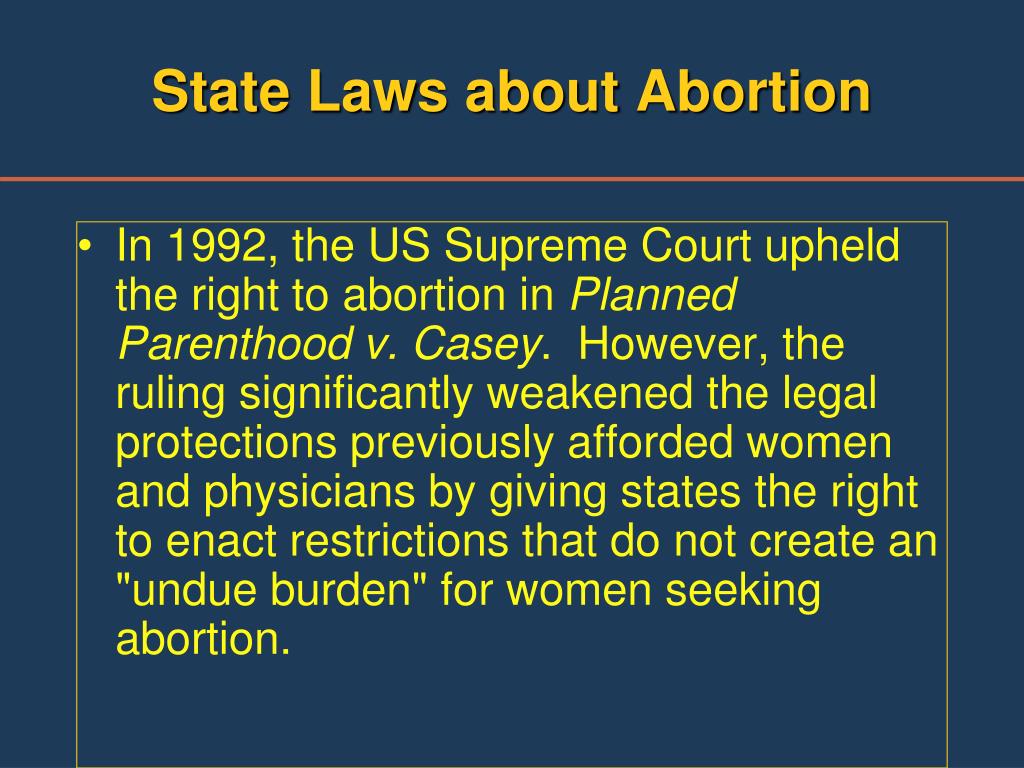 State Laws about Abortion

• In 1992, the US Supreme Court upheld the right to abortion in Planned Parenthood v. Casey. However, the ruling significantly weakened the legal protections previously afforded women and physicians by giving states the right to enact restrictions that do not create an "undue burden" for women seeking abortion.